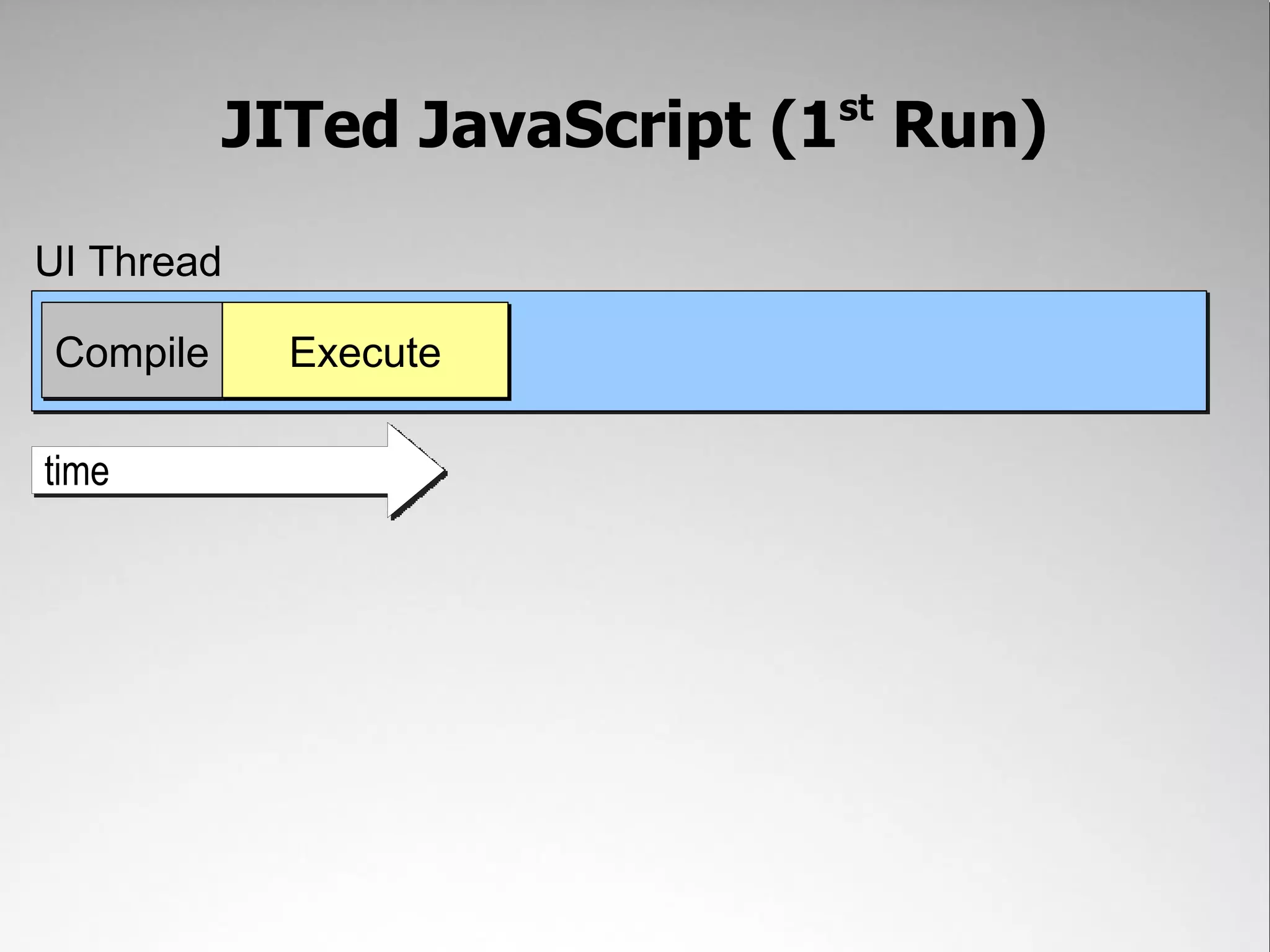 JITed JavaScript (1$^{st}$ Run)

UI Thread

Compile

Execute

time